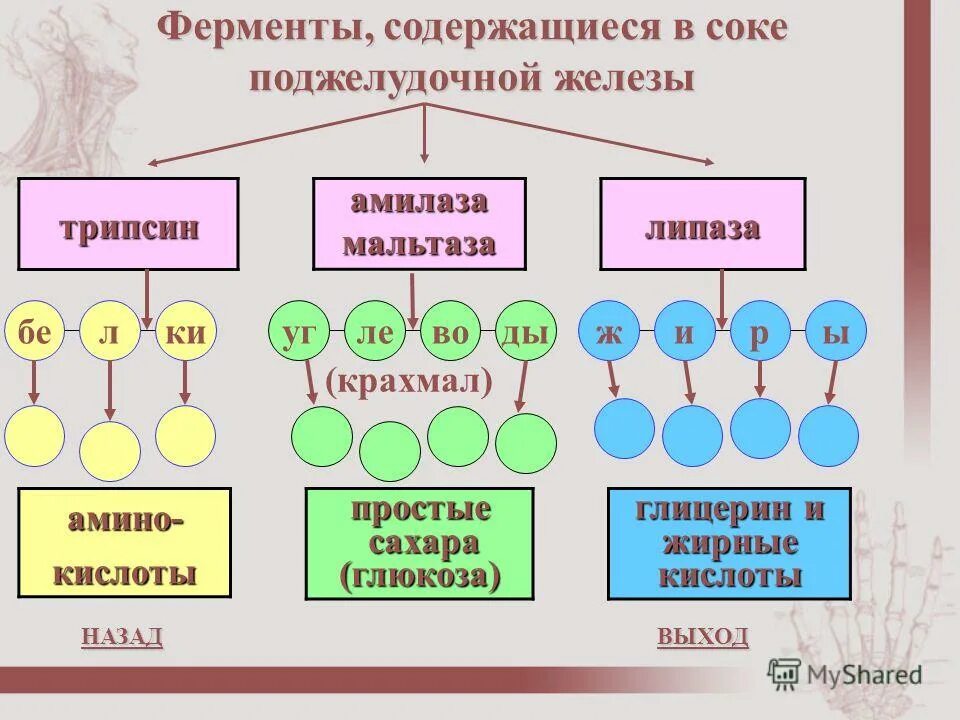 Ферменты, содержащиеся в соке поджелудочной железы

трипсин

амилаза мальтаза

липаза

бе л ки

уг ле во ды

(крахмал)

ж и р ы

амино-кислоты

простые сахара (глюкоза)

глицерин и жирные кислоты

НАЗАД

ВЫХОД

MyShared